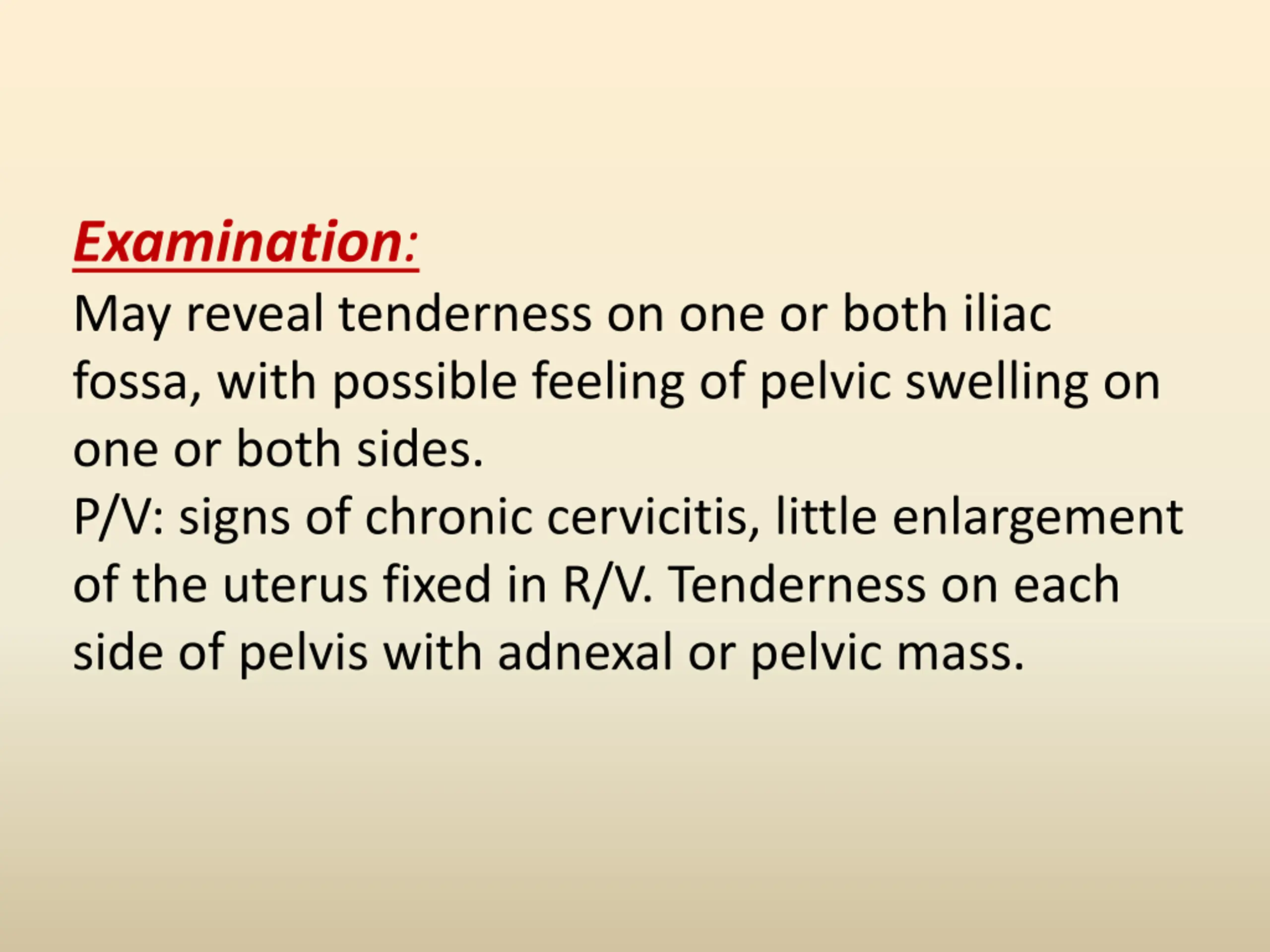 Examination:

May reveal tenderness on one or both iliac fossa, with possible feeling of pelvic swelling on one or both sides.

P/V: signs of chronic cervicitis, little enlargement of the uterus fixed in R/V. Tenderness on each side of pelvis with adnexal or pelvic mass.